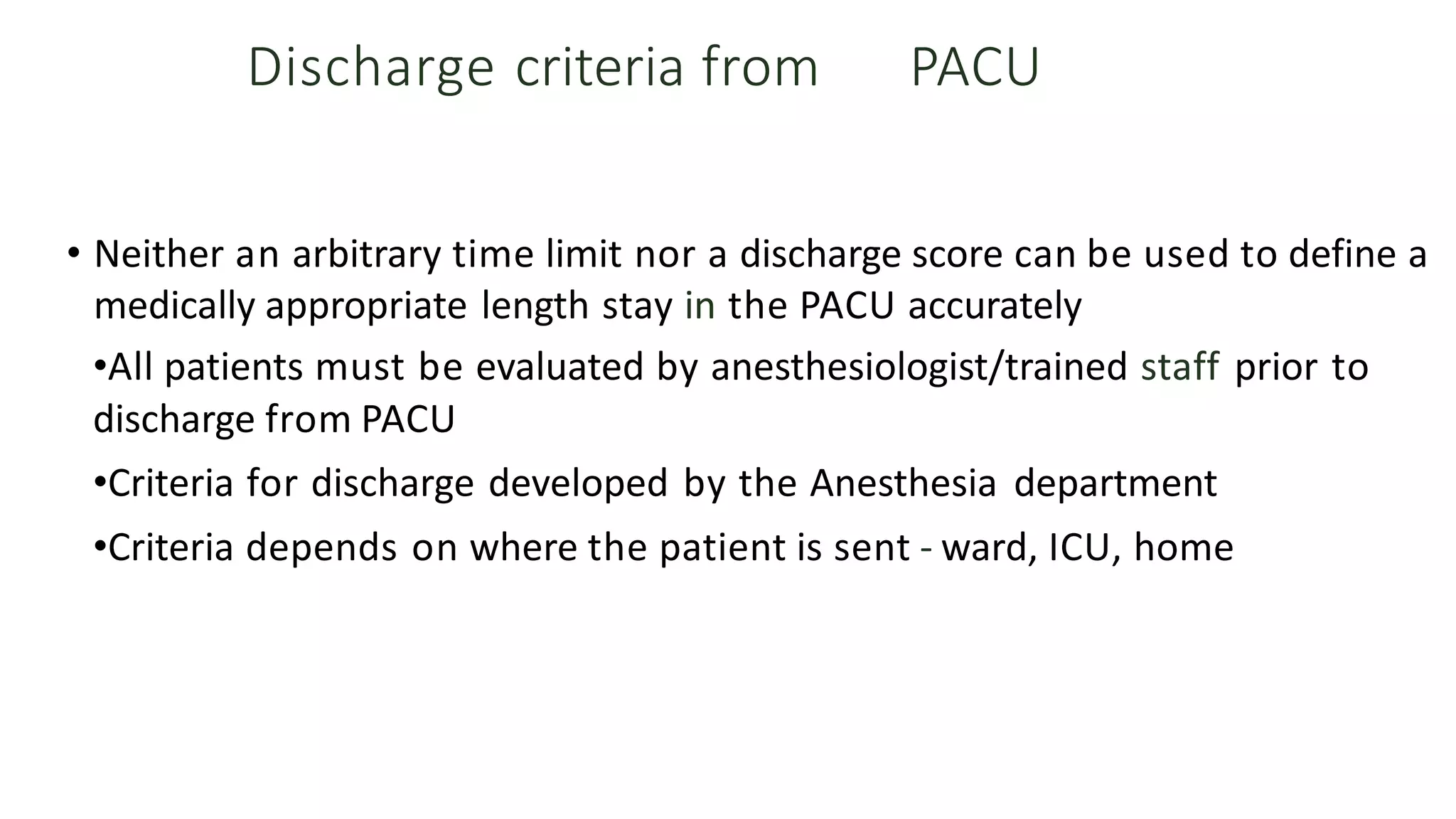 Discharge criteria from PACU

• Neither an arbitrary time limit nor a discharge score can be used to define a medically appropriate length stay in the PACU accurately

•All patients must be evaluated by anesthesiologist/trained staff prior to discharge from PACU

•Criteria for discharge developed by the Anesthesia department

•Criteria depends on where the patient is sent - ward, ICU, home